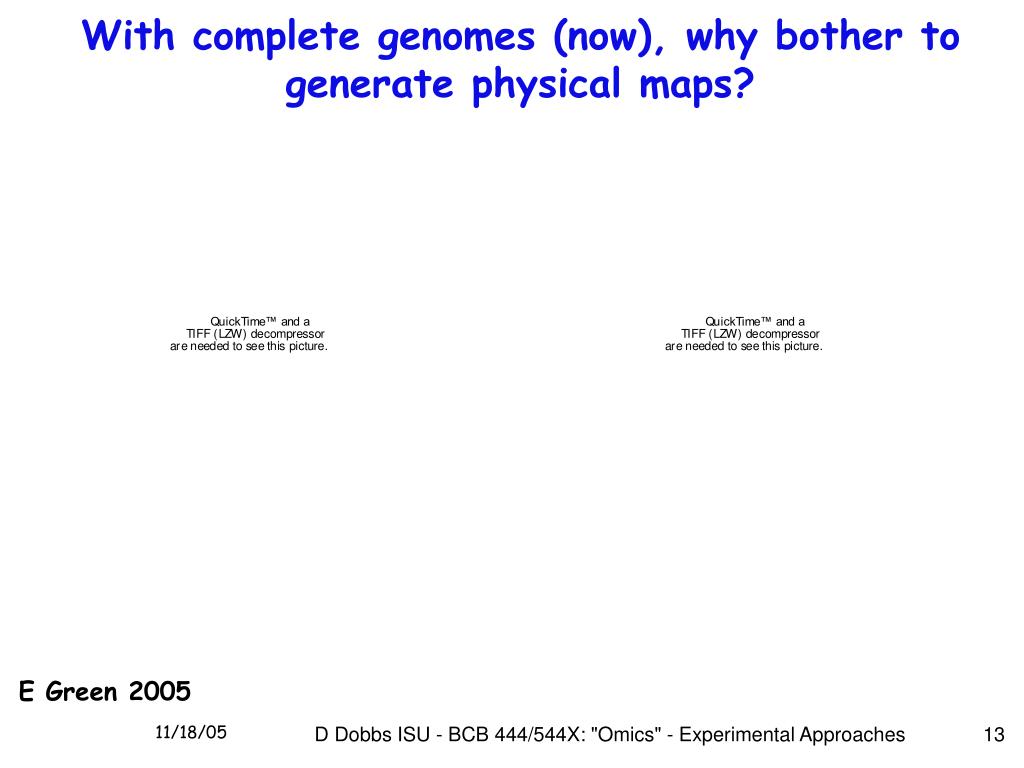 With complete genomes (now), why bother to generate physical maps?

QuickTime™ and a
TIFF (LZW) decompressor
are needed to see this picture.

QuickTime™ and a
TIFF (LZW) decompressor
are needed to see this picture.

E Green 2005

11/18/05

D Dobbs ISU - BCB 444/544X: "Omics" - Experimental Approaches

13